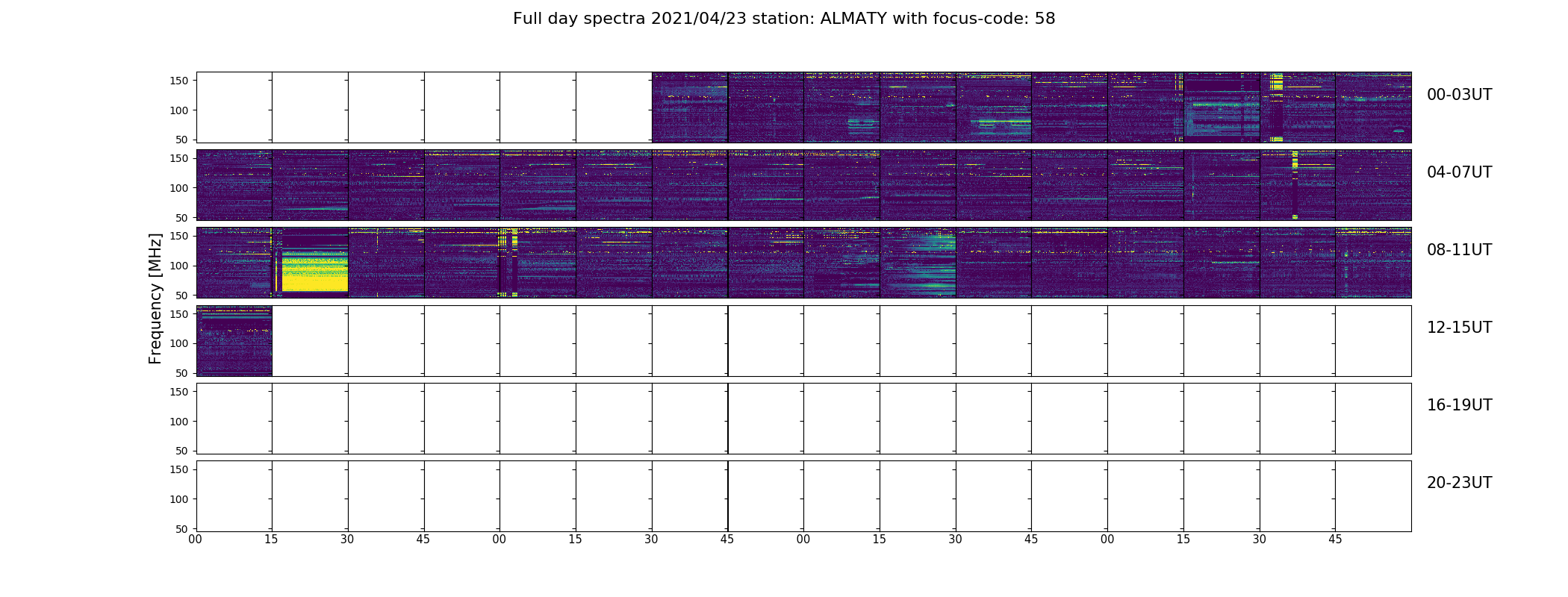 Full day spectra 2021/04/23 station: ALMATY with focus-code: 58

Frequency [MHz]

150
100
50
00-03UT

150
100
50
04-07UT

150
100
50
08-11UT

150
100
50
12-15UT

150
100
50
16-19UT

150
100
50
20-23UT

00 15 30 45 00 15 30 45 00 15 30 45 00 15 30 45